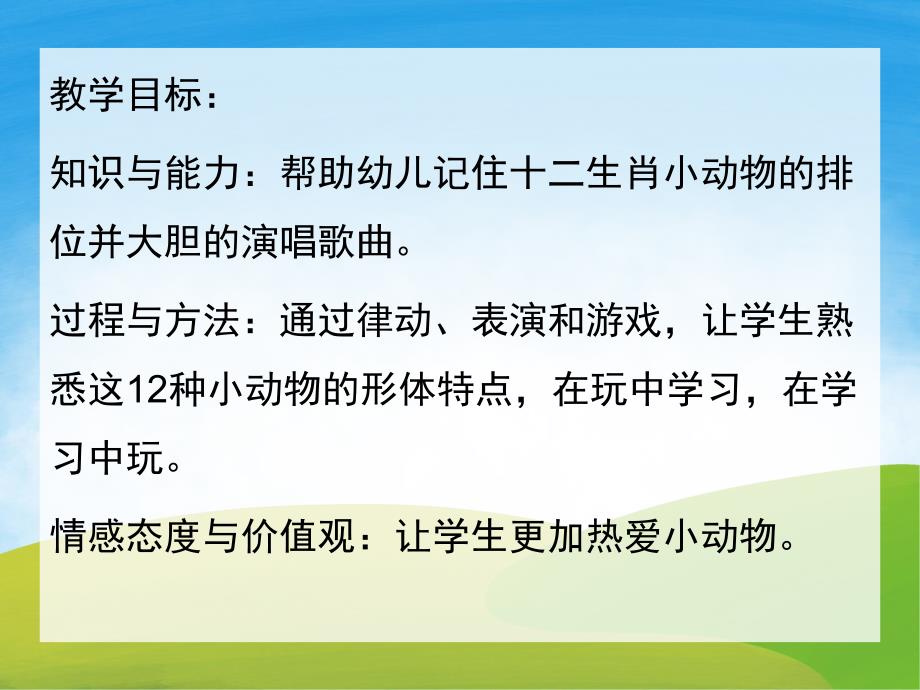 教学目标：

知识与能力：帮助幼儿记住十二生肖小动物的排位并大胆的演唱歌曲。

过程与方法：通过律动、表演和游戏，让学生熟悉这12种小动物的形体特点，在玩中学习，在学习中玩。

情感态度与价值观：让学生更加热爱小动物。